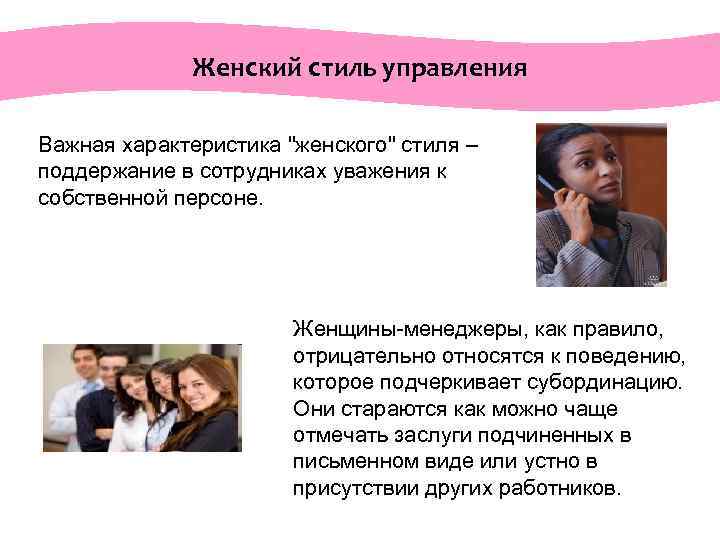 Женский стиль управления

Важная характеристика "женского" стиля – поддержание в сотрудниках уважения к собственной персоне.

Женщины-менеджеры, как правило, отрицательно относятся к поведению, которое подчеркивает субординацию. Они стараются как можно чаще отмечать заслуги подчиненных в письменном виде или устно в присутствии других работников.